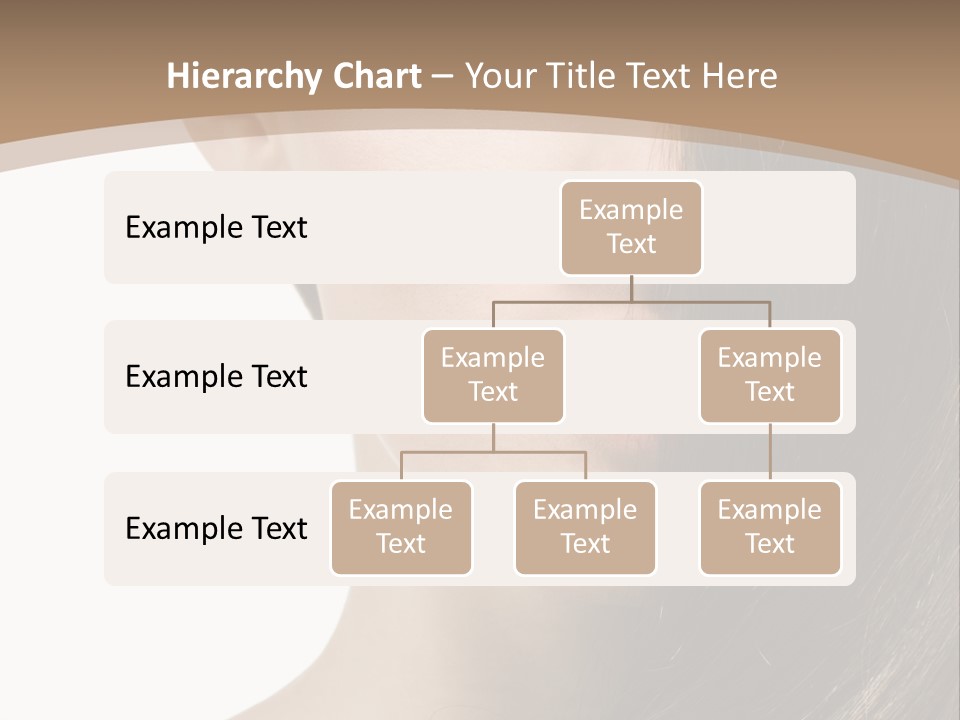 Hierarchy Chart – Your Title Text Here

Example Text

Example Text

Example Text

Example Text

Example Text

Example Text

Example Text

Example Text

Example Text